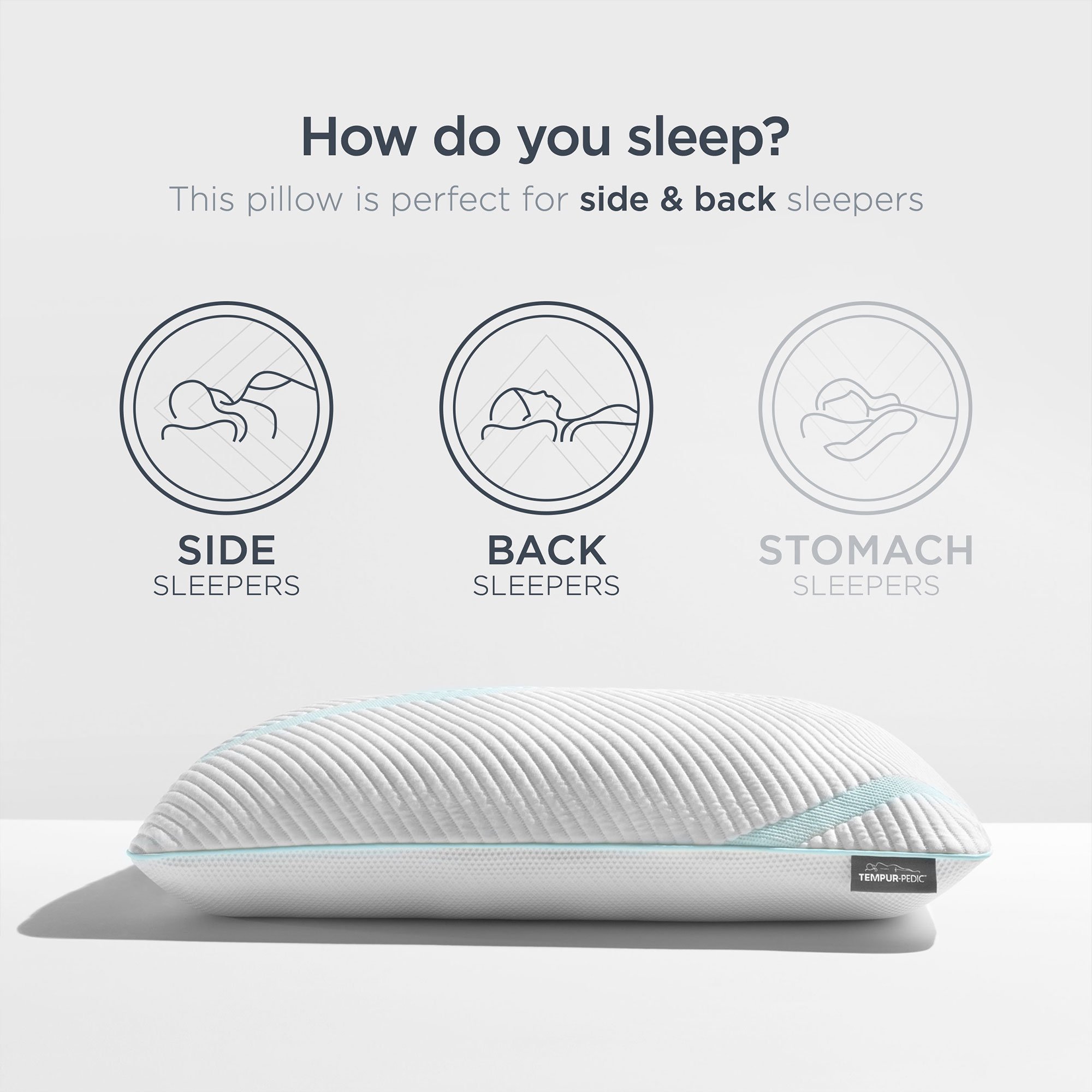 How do you sleep?

This pillow is perfect for side & back sleepers

SIDE
SLEEPERS

BACK
SLEEPERS

STOMACH
SLEEPERS

TEMPUR-PEDIC